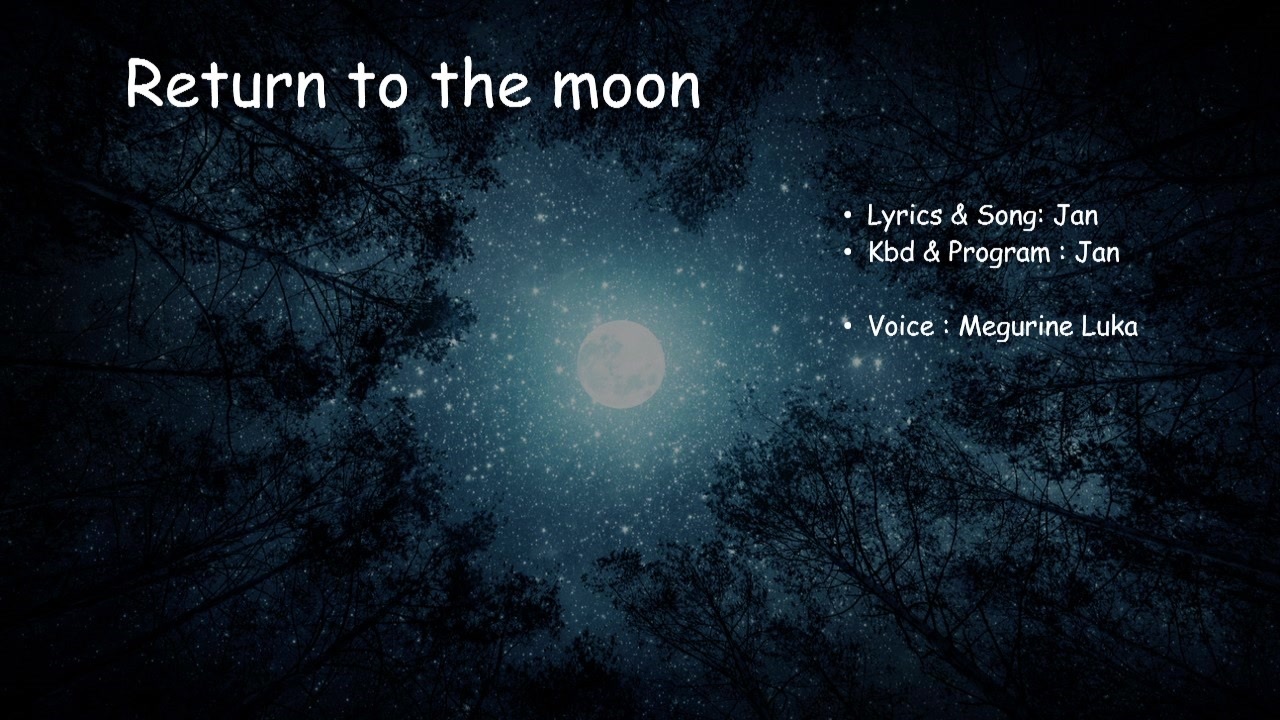 Return to the moon

• Lyrics & Song: Jan
• Kbd & Program : Jan

• Voice : Megurine Luka